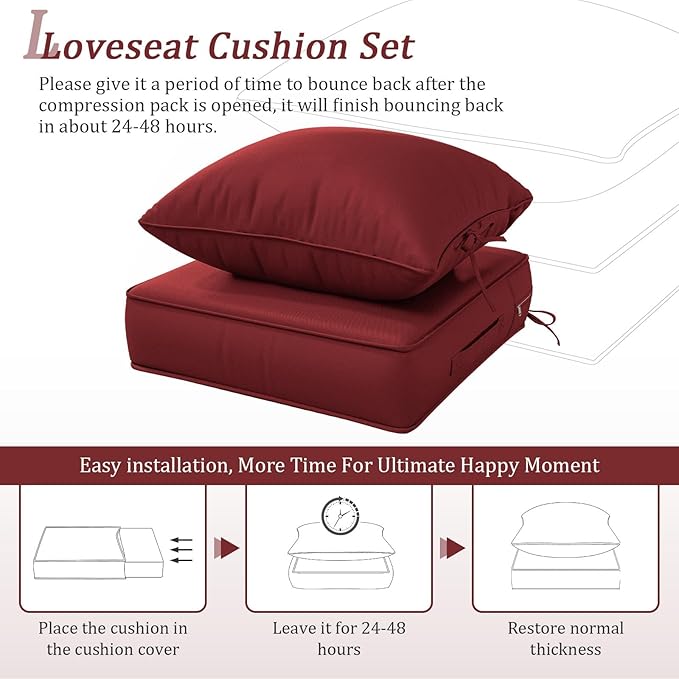 Loveseat Cushion Set

Please give it a period of time to bounce back after the compression pack is opened, it will finish bouncing back in about 24-48 hours.

Easy installation, More Time For Ultimate Happy Moment

Place the cushion in the cushion cover

Leave it for 24-48 hours

Restore normal thickness